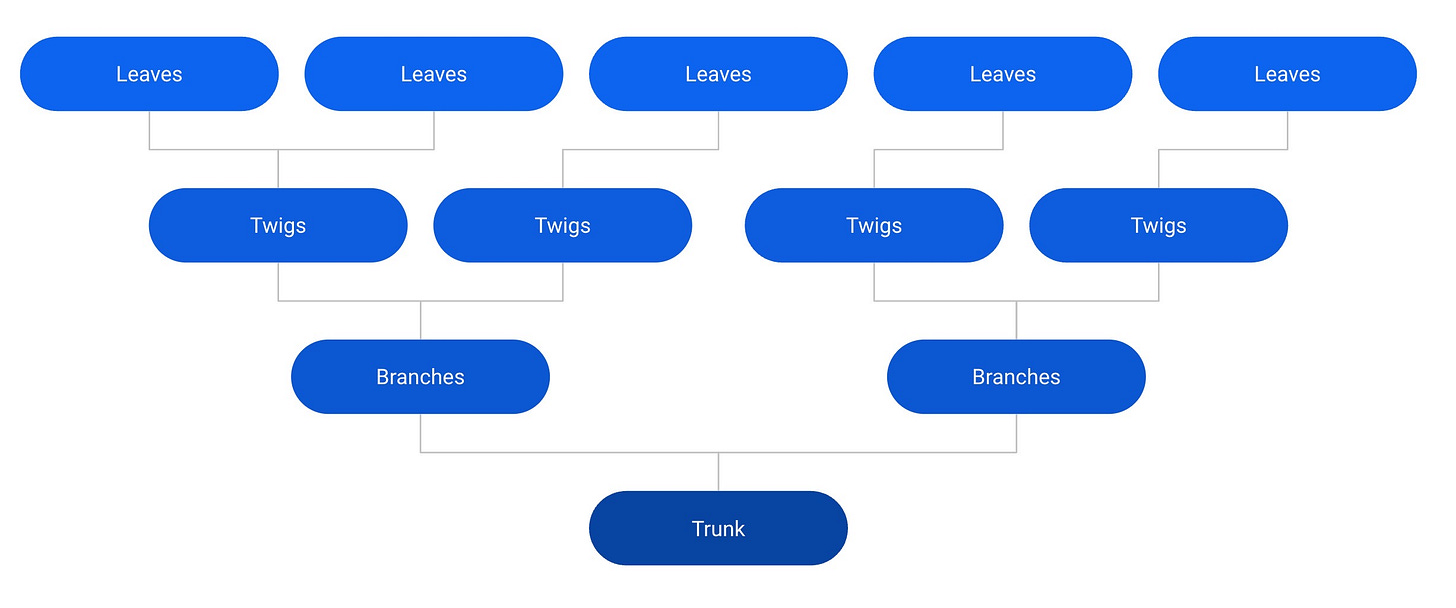 Leaves Leaves Leaves Leaves Leaves

Twigs Twigs Twigs Twigs

Branches Branches

Trunk